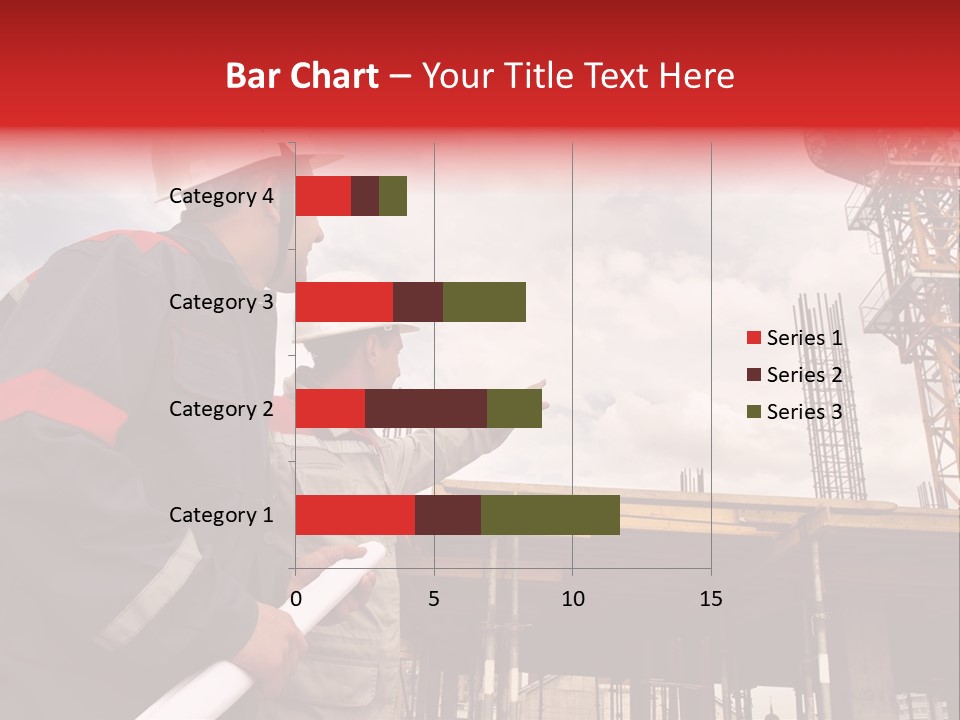 Bar Chart – Your Title Text Here

Category 4
Category 3
Category 2
Category 1

0
5
10
15

Series 1
Series 2
Series 3